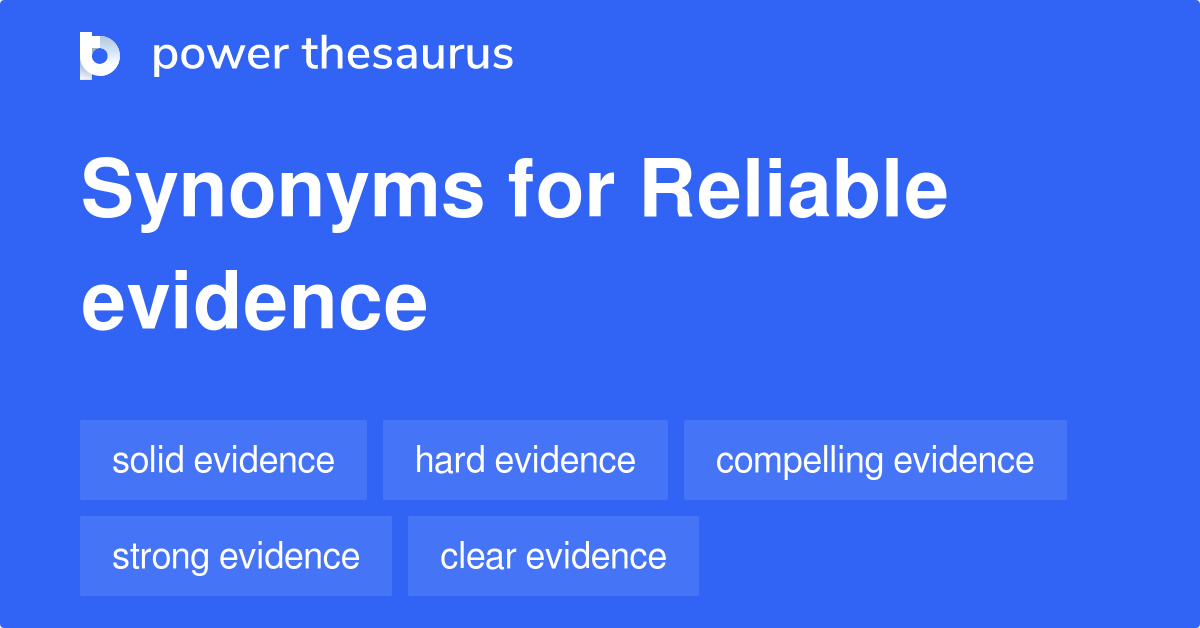 power thesaurus

Synonyms for Reliable evidence

solid evidence
hard evidence
compelling evidence
strong evidence
clear evidence